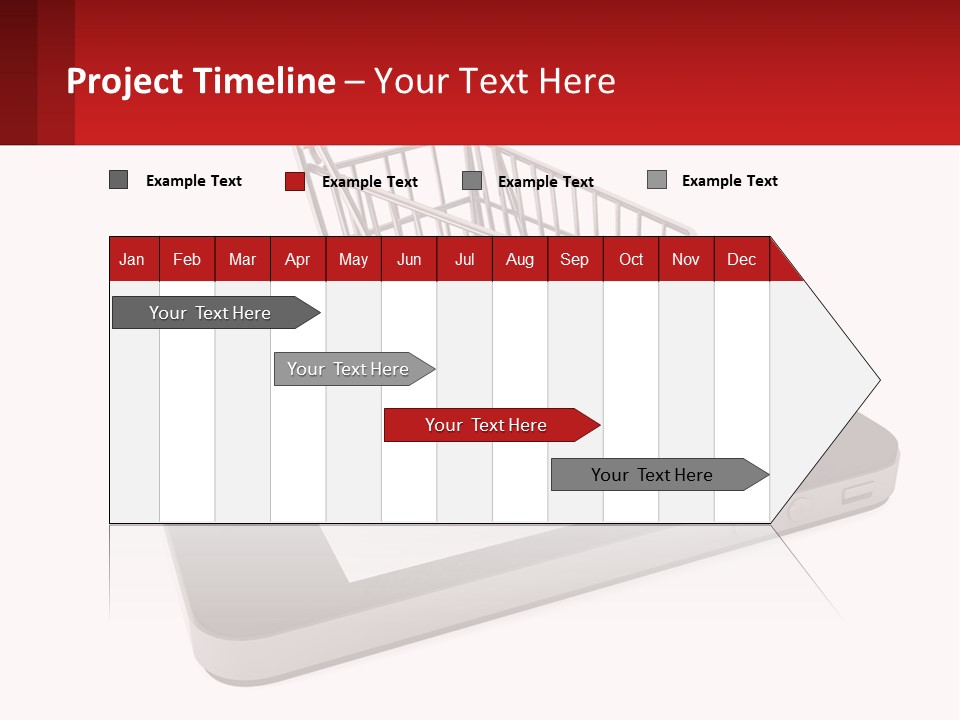 Project Timeline – Your Text Here

Example Text
Example Text
Example Text
Example Text

| Jan | Feb | Mar | Apr | May | Jun | Jul | Aug | Sep | Oct | Nov | Dec |
|---|---|---|---|---|---|---|---|---|---|---|---|

Your Text Here
Your Text Here
Your Text Here
Your Text Here